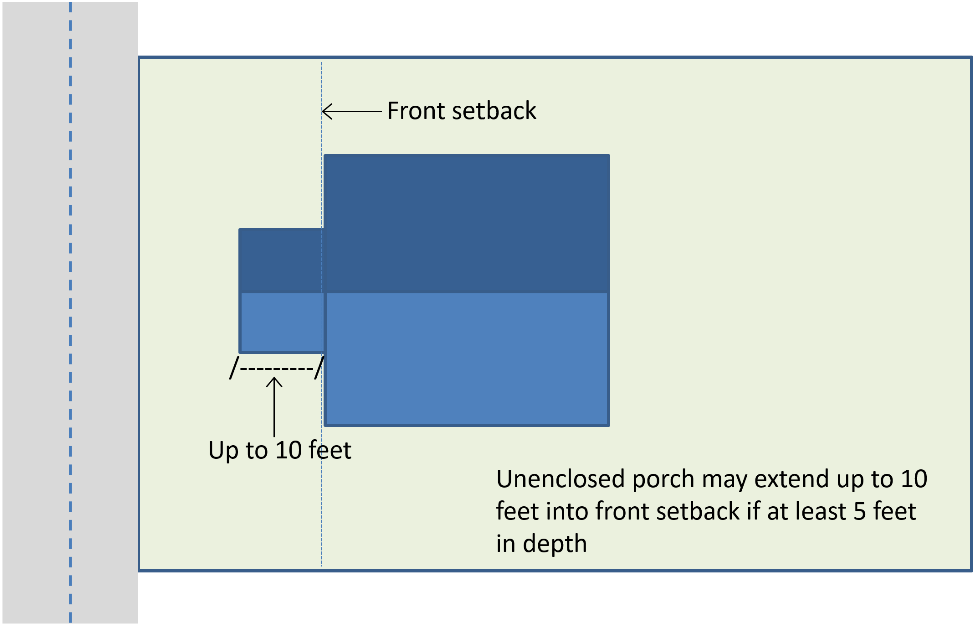 Front setback

/---------/

Up to 10 feet

Unenclosed porch may extend up to 10 feet into front setback if at least 5 feet in depth